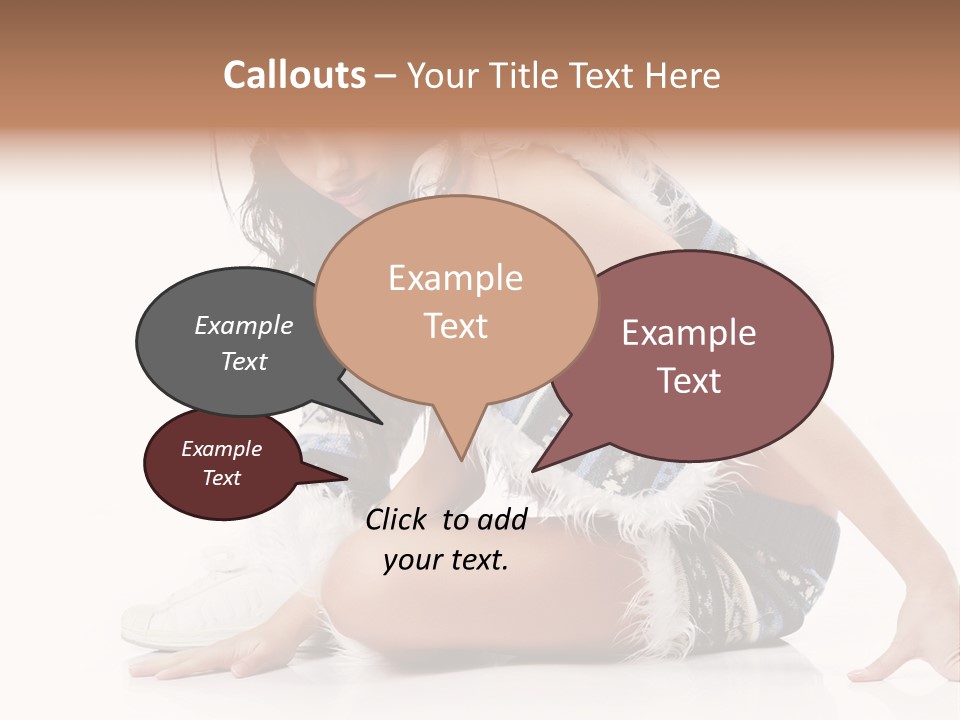 Callouts – Your Title Text Here

Example Text

Example Text

Example Text

Example Text

Click to add your text.